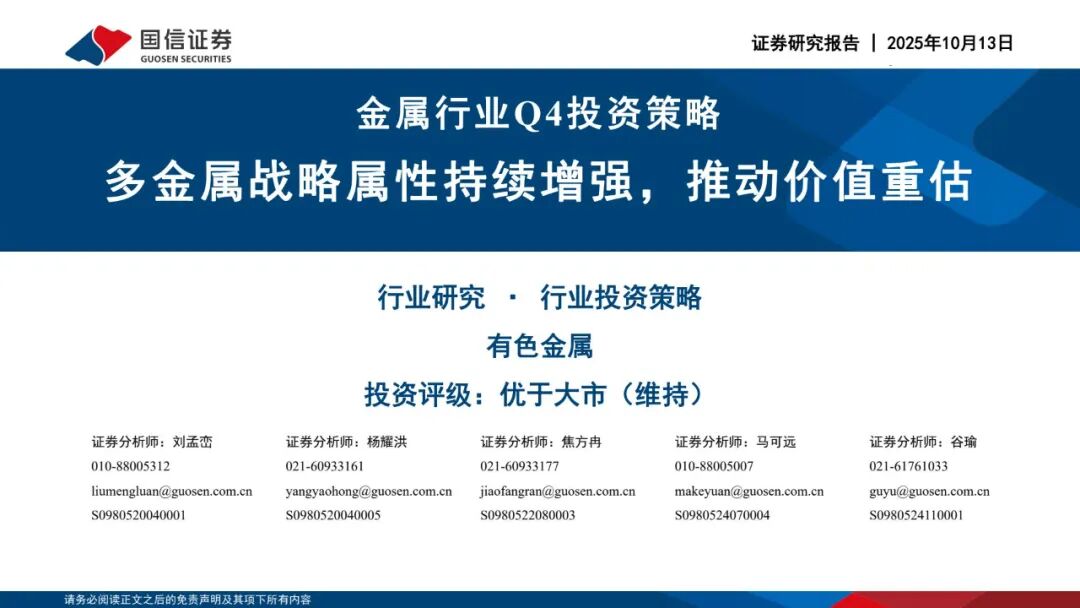 国信证券
GUOSEN SECURITIES

证券研究报告 | 2025年10月13日

金属行业Q4投资策略

多金属战略属性持续增强，推动价值重估

行业研究 · 行业投资策略

有色金属

投资评级：优于大市（维持）

证券分析师：刘孟峦
010-88005312
liumengluan@guosen.com.cn
S0980520040001

证券分析师：杨耀洪
021-60933161
yangyaohong@guosen.com.cn
S0980520040005

证券分析师：焦方冉
021-60933177
jiaofangran@guosen.com.cn
S0980522080003

证券分析师：马可远
010-88005007
makeyuan@guosen.com.cn
S0980524070004

证券分析师：谷瑜
021-61761033
guyu@guosen.com.cn
S0980524110001

请务必阅读正文之后的免责声明及其项下所有内容